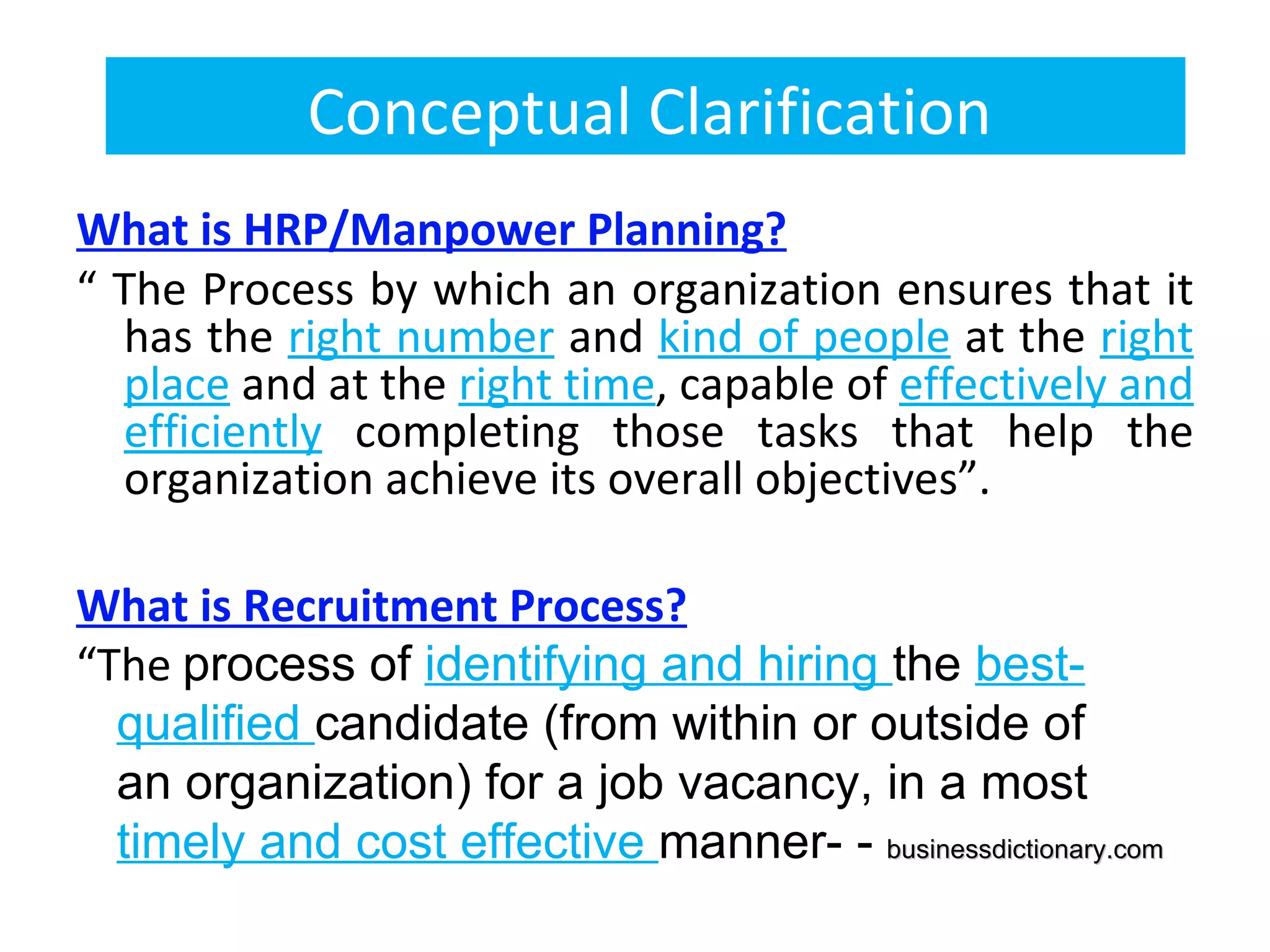 Conceptual Clarification

What is HRP/Manpower Planning?

“ The Process by which an organization ensures that it has the right number and kind of people at the right place and at the right time, capable of effectively and efficiently completing those tasks that help the organization achieve its overall objectives”.

What is Recruitment Process?

“The process of identifying and hiring the best-qualified candidate (from within or outside of an organization) for a job vacancy, in a most timely and cost effective manner- - businessdictionary.com